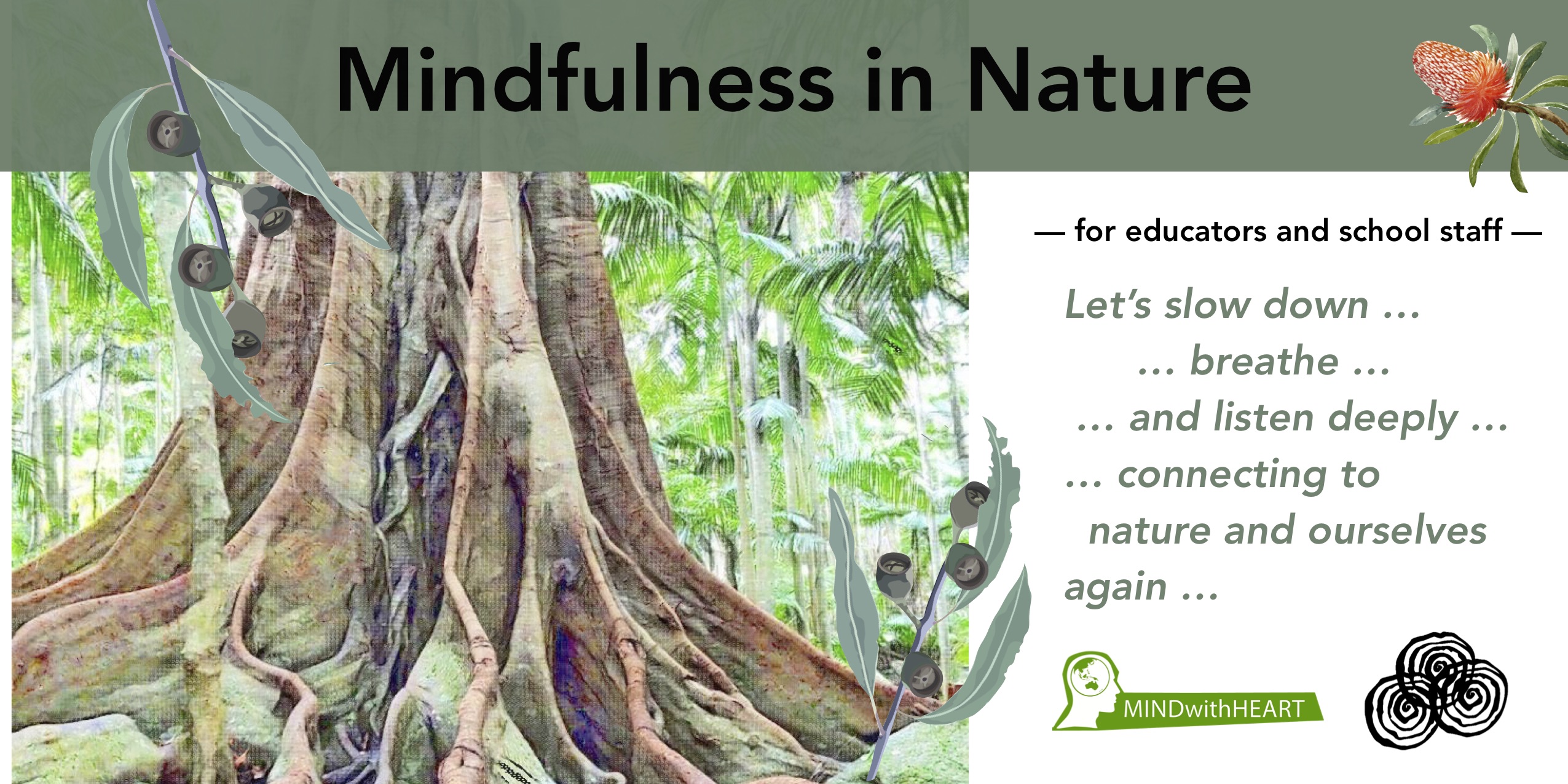 Mindfulness in Nature

— for educators and school staff —

Let's slow down …
… breathe …
… and listen deeply …
… connecting to
nature and ourselves
again …

MINDwithHEART